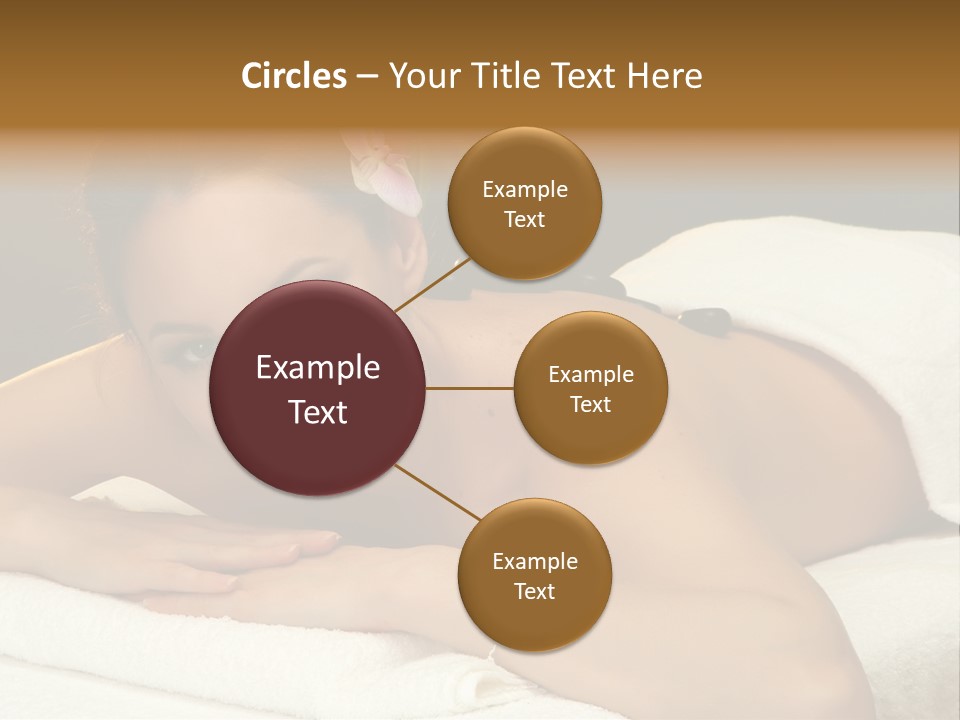 Circles – Your Title Text Here

Example Text

Example Text

Example Text

Example Text